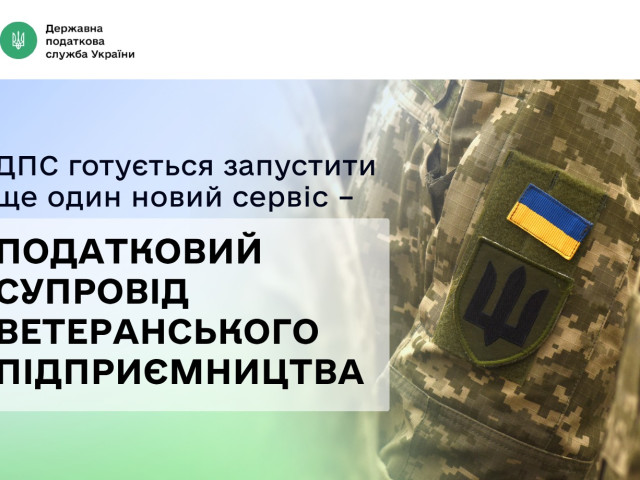 Державна податкова служба України

ДПС готується запустити ще один новий сервіс –

ПОДАТКОВИЙ СУПРОВІД ВЕТЕРАНСЬКОГО ПІДПРИЄМНИЦТВА